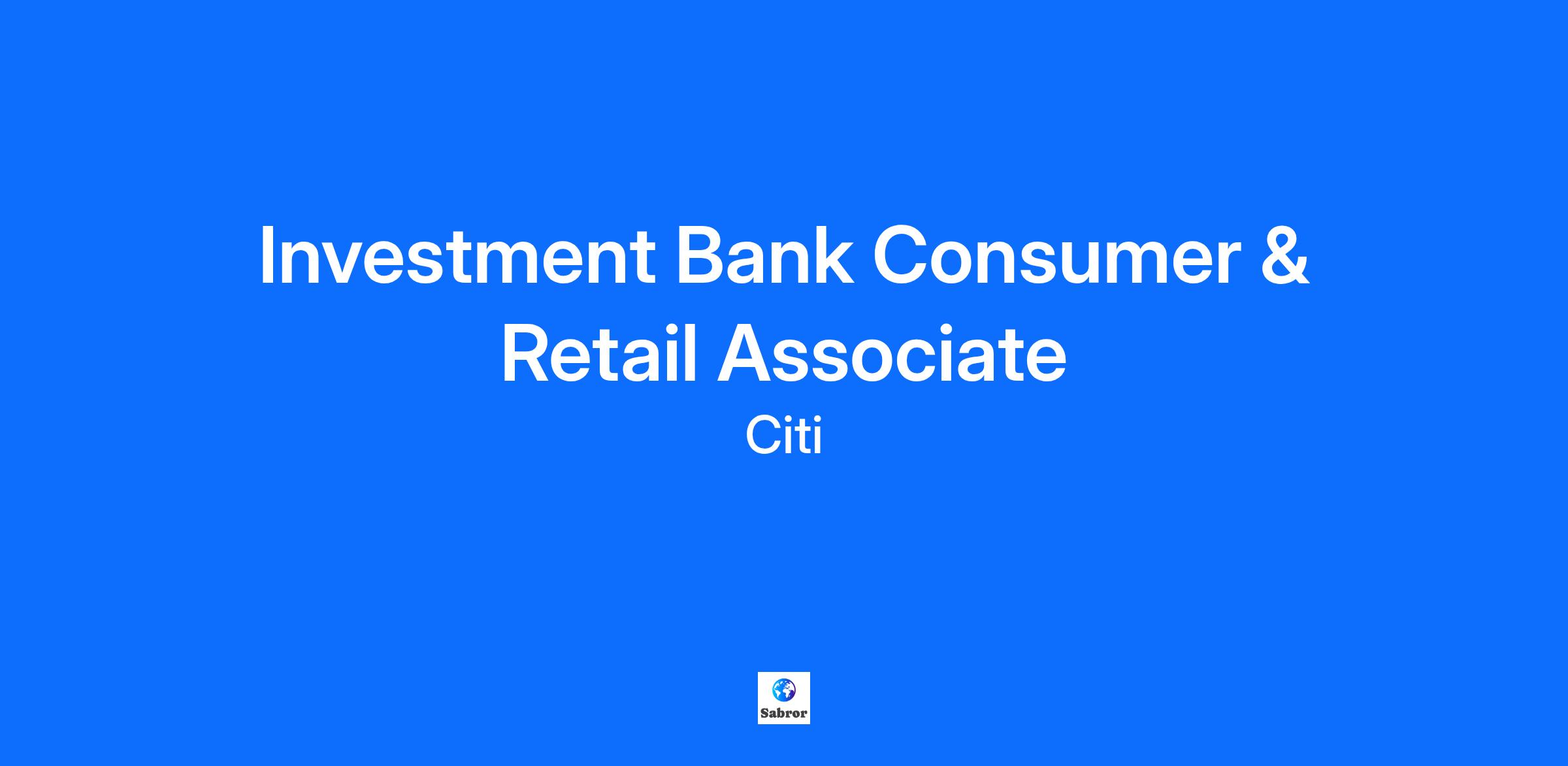 Investment Bank Consumer & Retail Associate

Citi

Sabror